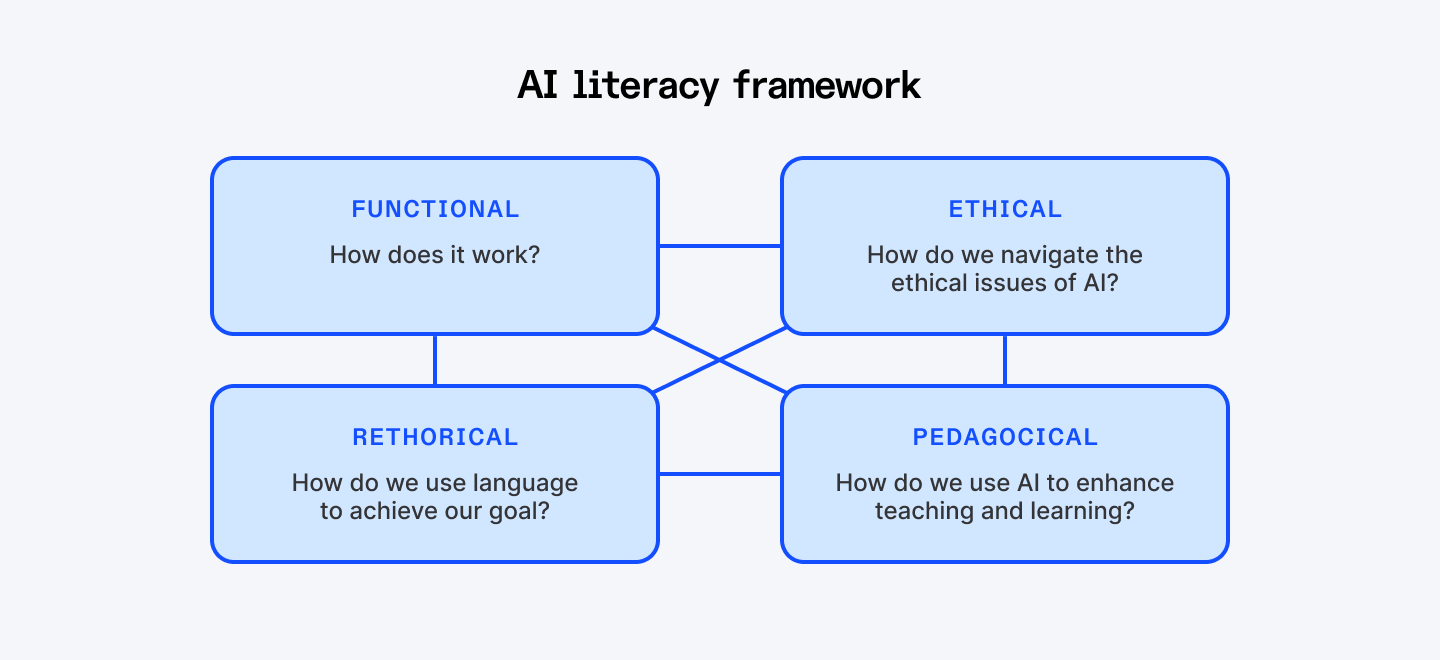 AI literacy framework

FUNCTIONAL

How does it work?

ETHICAL

How do we navigate the ethical issues of AI?

RETHORICAL

How do we use language to achieve our goal?

PEDAGOCICAL

How do we use AI to enhance teaching and learning?